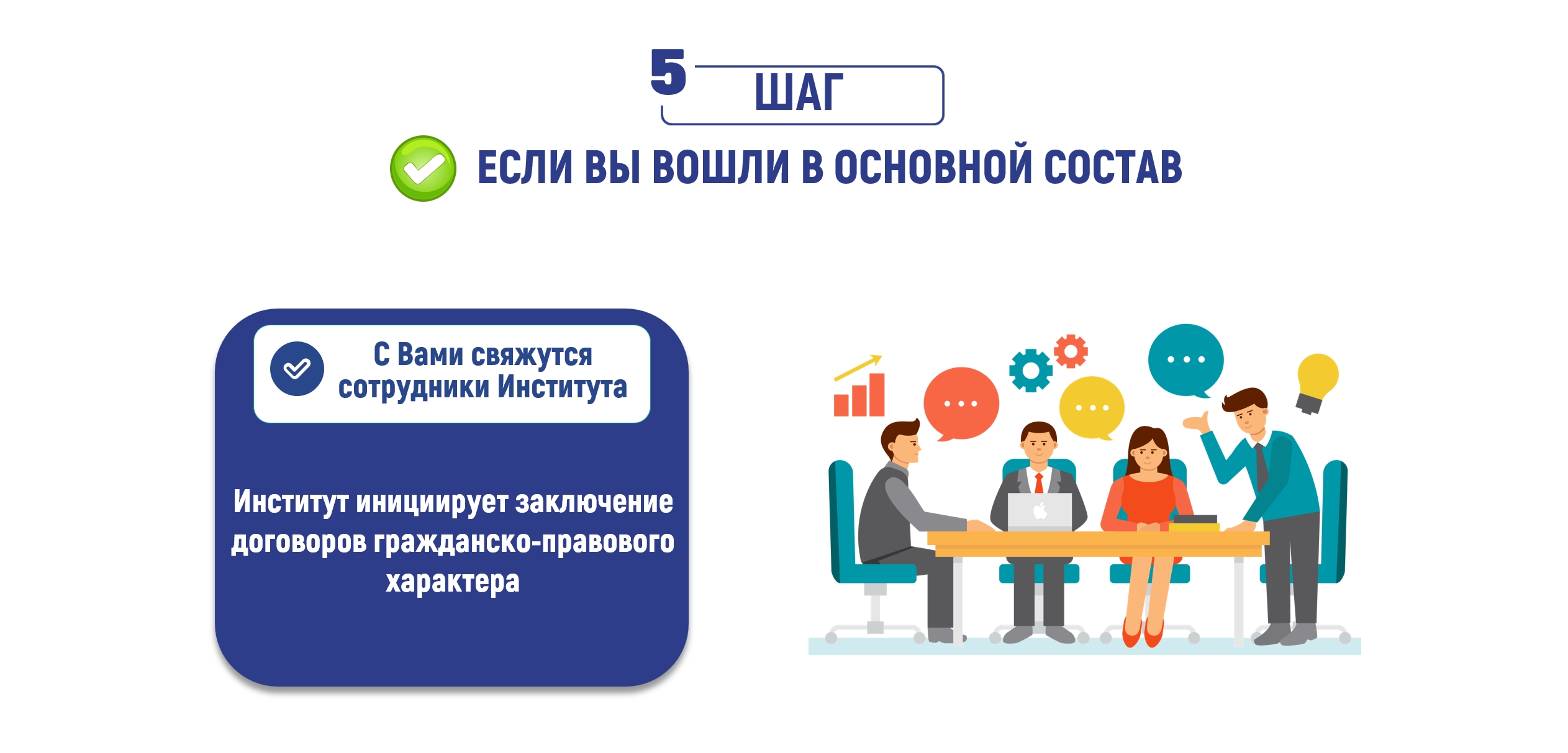 5 ШАГ

ЕСЛИ ВЫ ВОШЛИ В ОСНОВНОЙ СОСТАВ

С Вами свяжутся сотрудники Института

Институт инициирует заключение договоров гражданско-правового характера